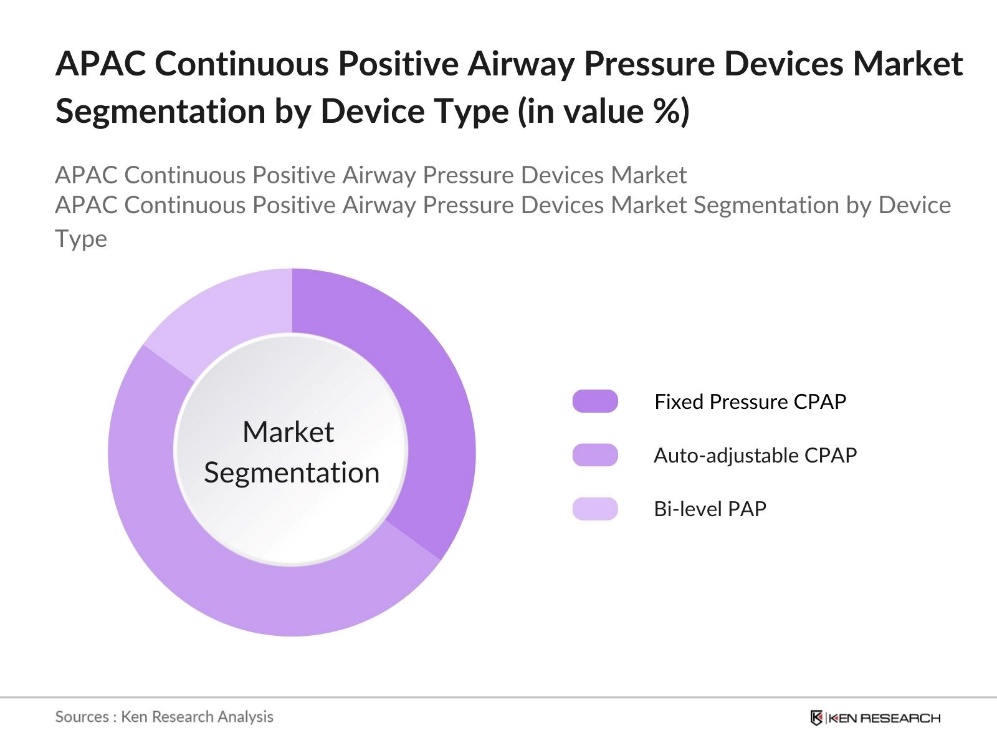 APAC Continuous Positive Airway Pressure Devices Market Segmentation by Device Type (in value %)

APAC Continuous Positive Airway Pressure Devices Market
APAC Continuous Positive Airway Pressure Devices Market Segmentation by Device Type

Market Segmentation

Fixed Pressure CPAP
Auto-adjustable CPAP
Bi-level PAP

Sources : Ken Research Analysis

KEN RESEARCH